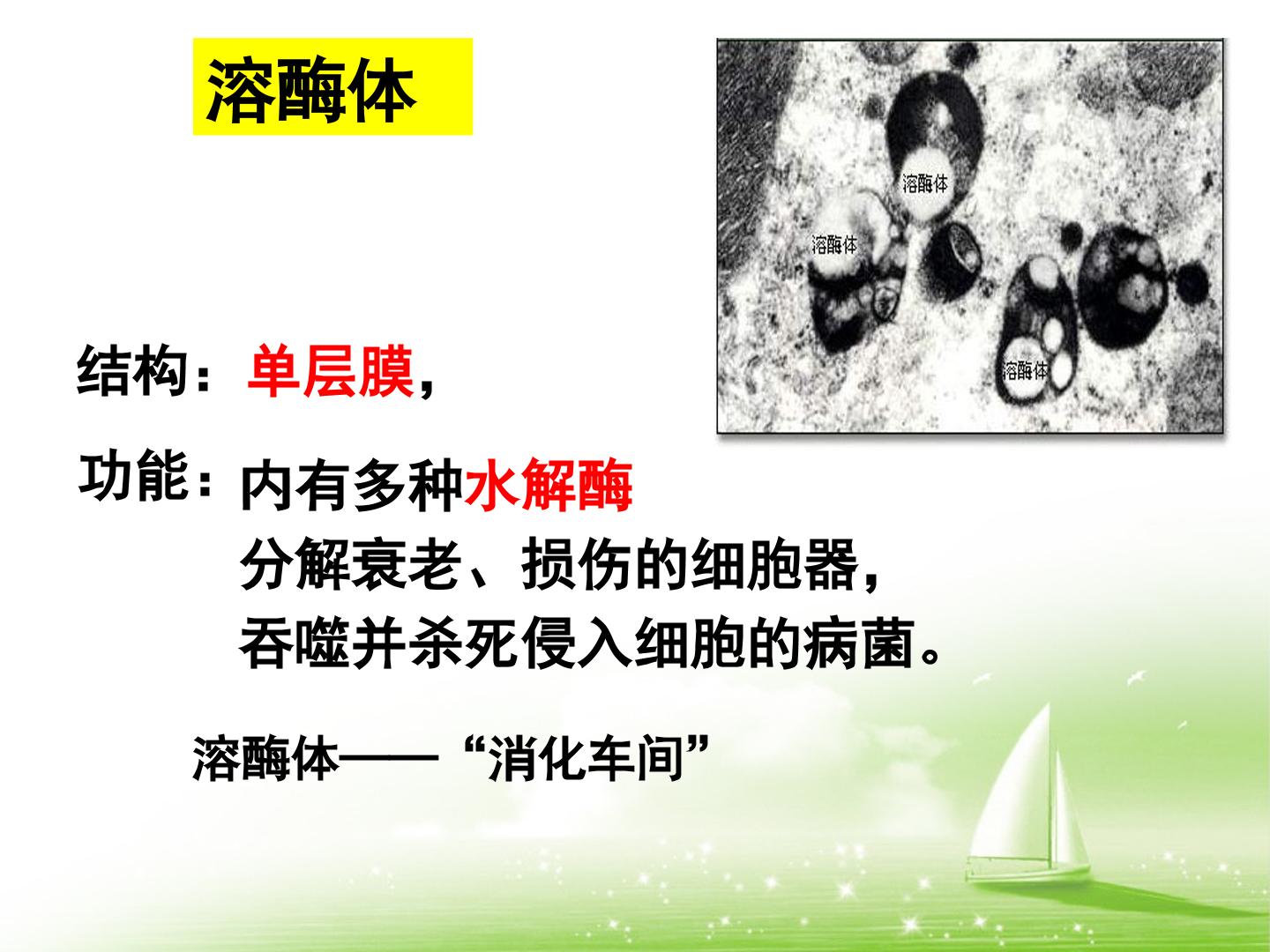 溶酶体

溶酶体

溶酶体

溶酶体

结构：单层膜，

功能：内有多种水解酶
分解衰老、损伤的细胞器，
吞噬并杀死侵入细胞的病菌。

溶酶体——“消化车间”